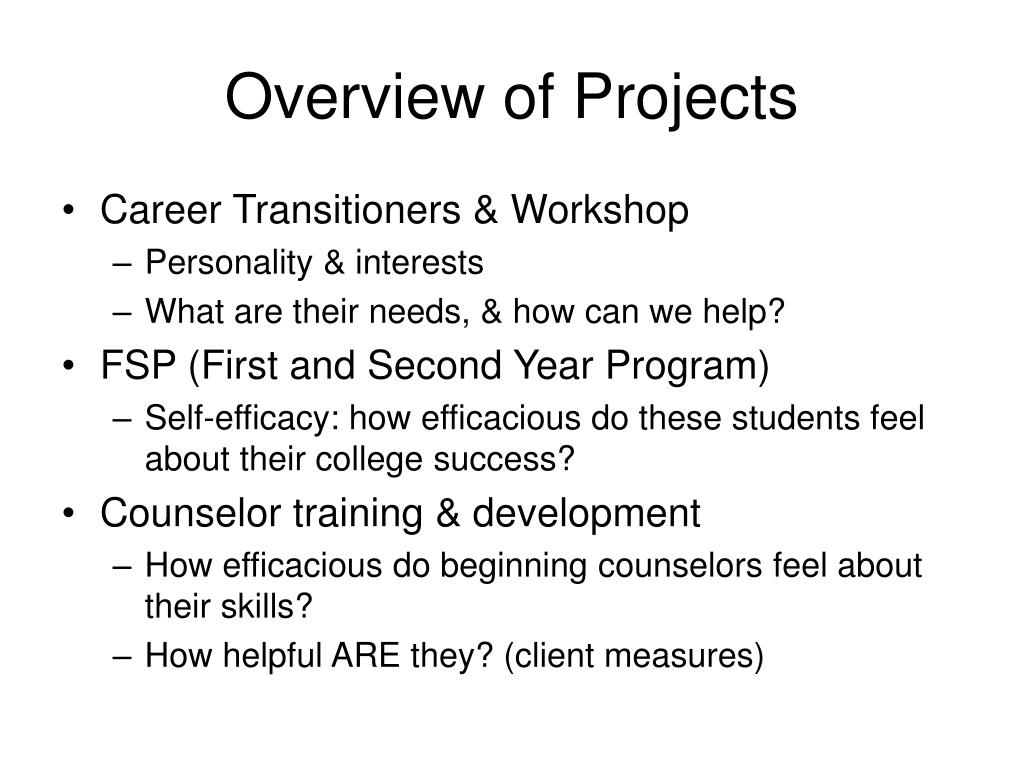 Overview of Projects

• Career Transitioners & Workshop
– Personality & interests
– What are their needs, & how can we help?
• FSP (First and Second Year Program)
– Self-efficacy: how efficacious do these students feel about their college success?
• Counselor training & development
– How efficacious do beginning counselors feel about their skills?
– How helpful ARE they? (client measures)